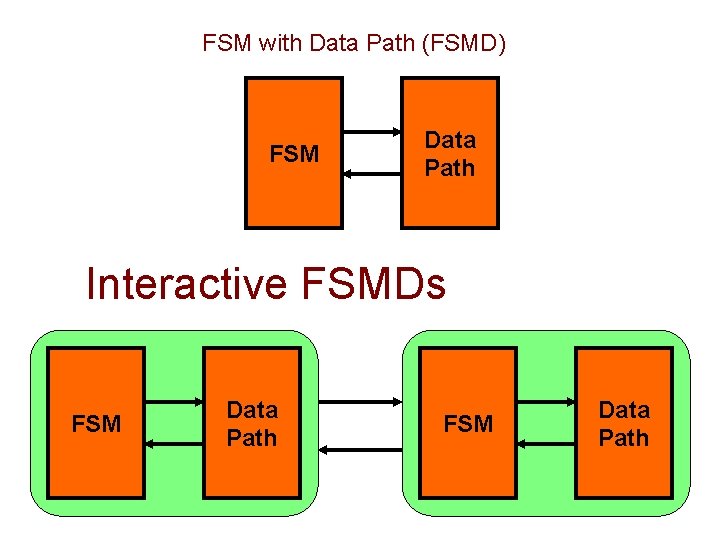 FSM with Data Path (FSMD)

FSM

Data Path

Interactive FSMDs

FSM

Data Path

FSM

Data Path